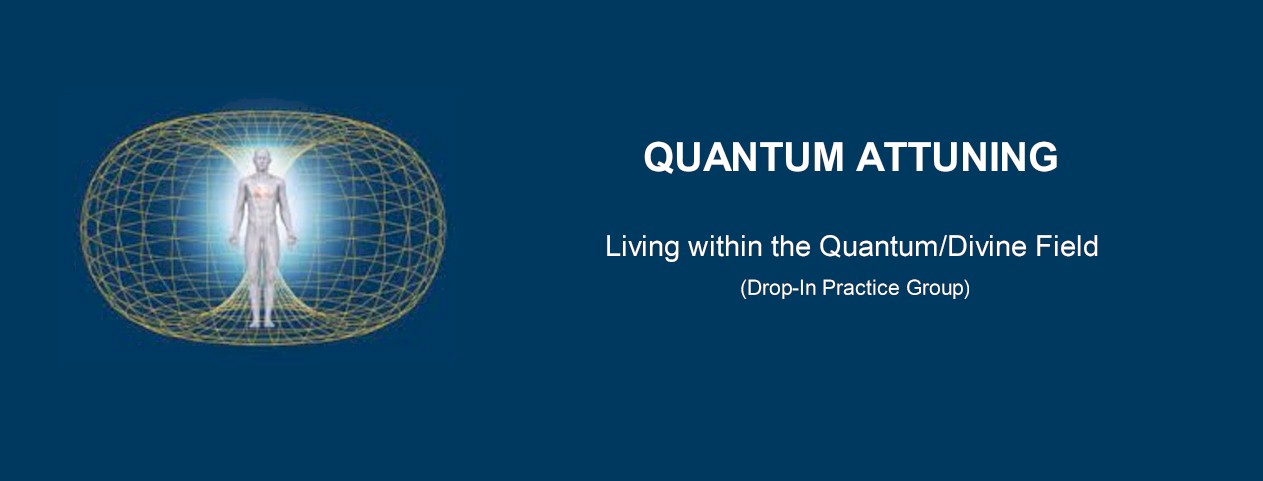 QUANTUM ATTUNING

Living within the Quantum/Divine Field

(Drop-In Practice Group)